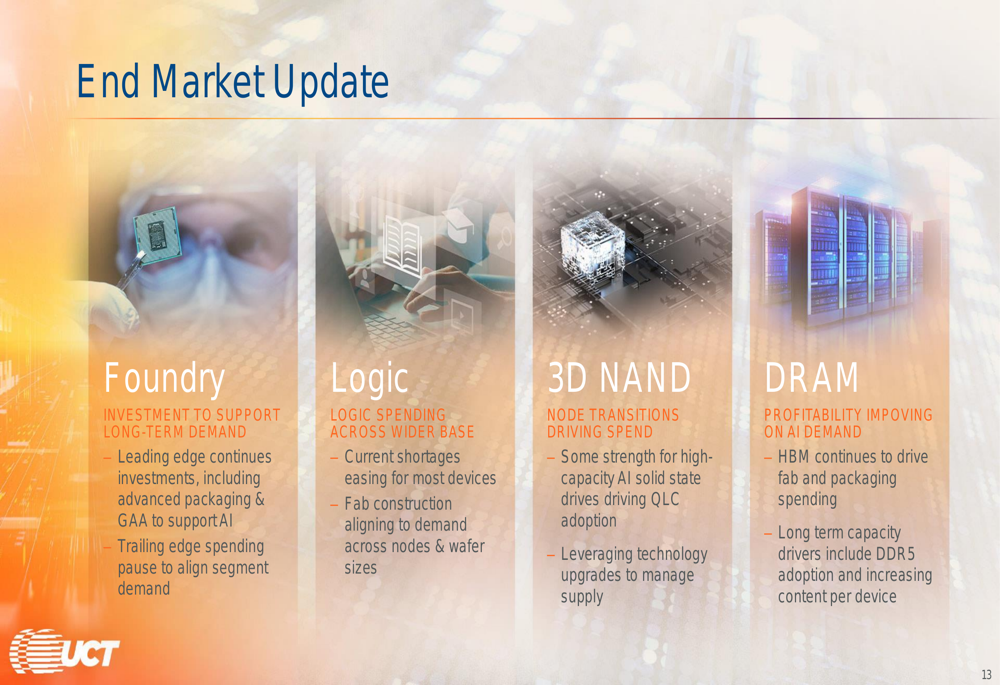 End Market Update

Foundry

INVESTMENT TO SUPPORT LONG-TERM DEMAND

– Leading edge continues investments, including advanced packaging & GAA to support AI

– Trailing edge spending pause to align segment demand

Logic

LOGIC SPENDING ACROSS WIDER BASE

– Current shortages easing for most devices

– Fab construction aligning to demand across nodes & wafer sizes

3D NAND

NODE TRANSITIONS DRIVING SPEND

– Some strength for high-capacity AI solid state drives driving QLC adoption

– Leveraging technology upgrades to manage supply

DRAM

PROFITABILITY IMPOVING ON AI DEMAND

– HBM continues to drive fab and packaging spending

– Long term capacity drivers include DDR5 adoption and increasing content per device

UCT

13